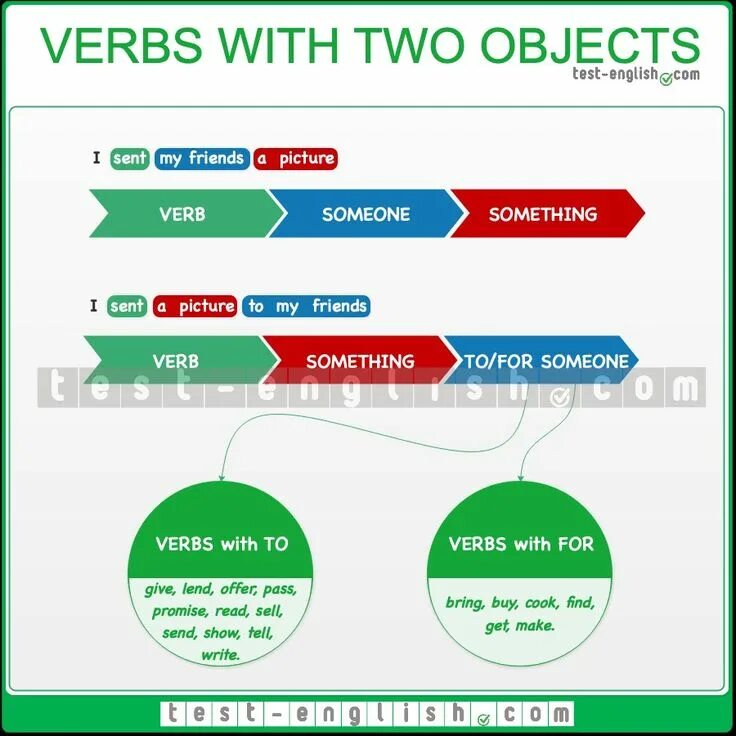 VERBS WITH TWO OBJECTS

test-english.com

I sent my friends a picture

VERB SOMEONE SOMETHING

I sent a picture to my friends

VERB SOMETHING TO/FOR SOMEONE

test-english.com

VERBS with TO

give, lend, offer, pass, promise, read, sell, send, show, tell, write.

VERBS with FOR

bring, buy, cook, find, get, make.

test-english.com